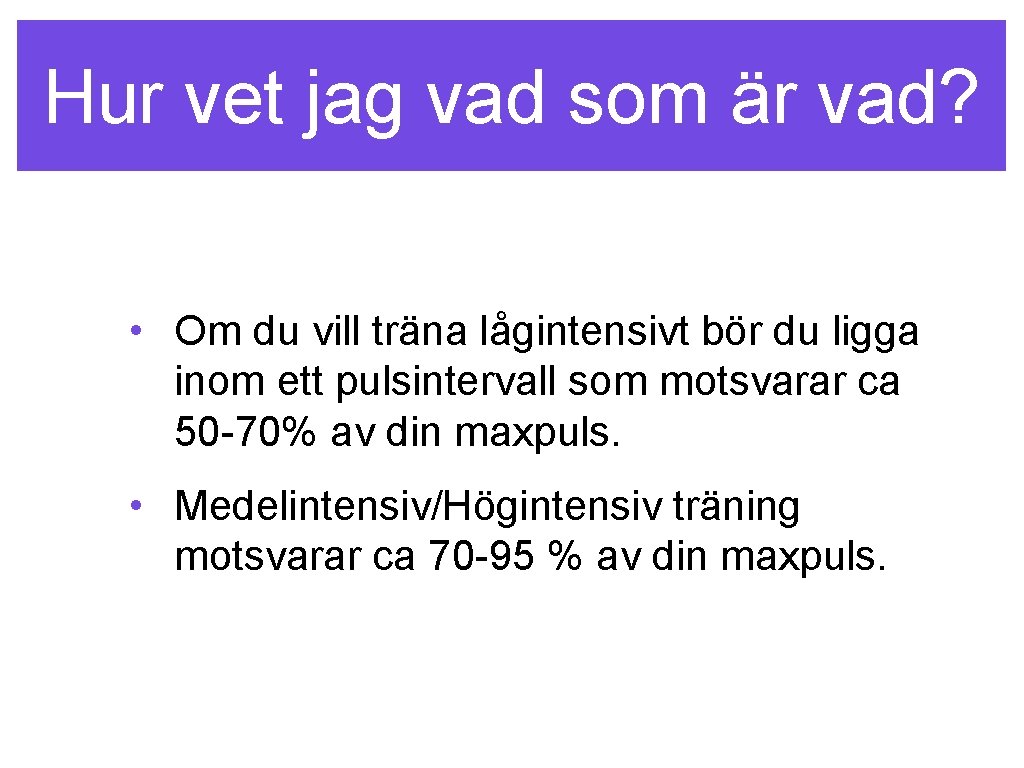 Hur vet jag vad som är vad?

• Om du vill träna lågintensivt bör du ligga inom ett pulsintervall som motsvarar ca 50-70% av din maxpuls.

• Medelintensiv/Högintensiv träning motsvarar ca 70-95 % av din maxpuls.